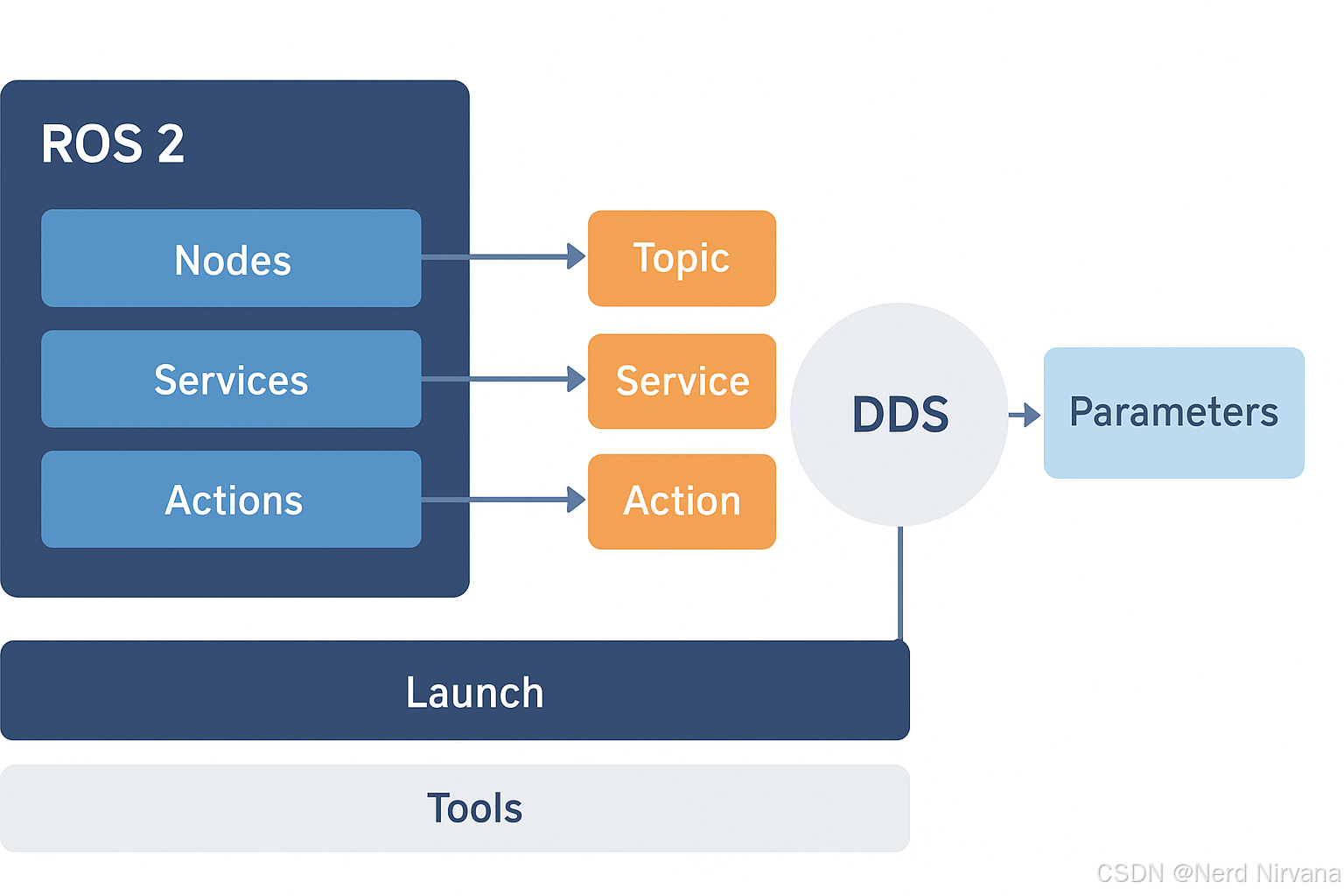 ROS 2

Nodes

Services

Actions

Topic

Service

Action

DDS

Parameters

Launch

Tools

CSDN @Nerd Nirvana